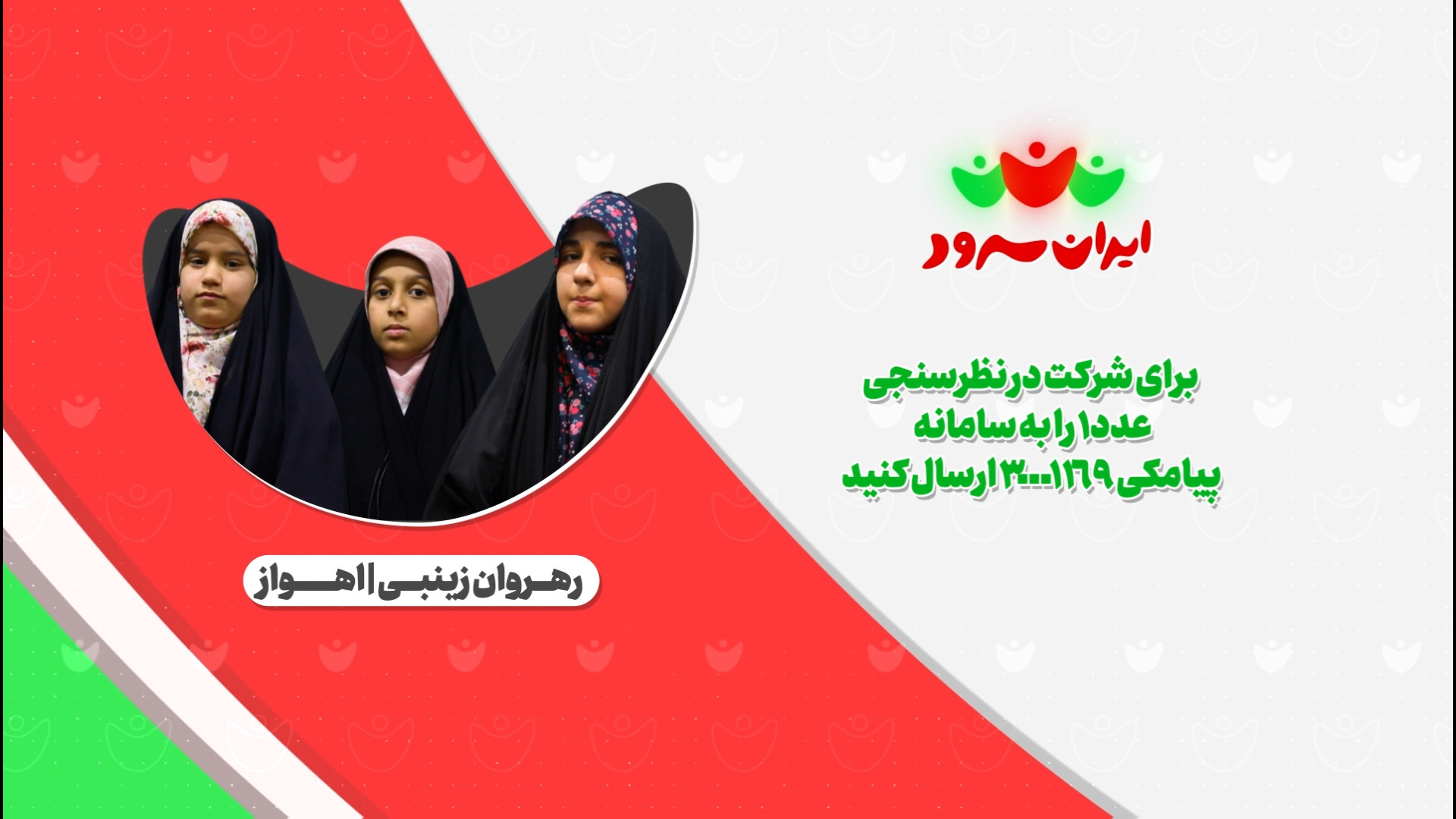 ایران سرود

برای شرکت در نظرسنجی عدد ۱ را به سامانه پیامکی ۳۰۰۰۱۱۶۹ ارسال کنید

رهروان زینبی | اهواز